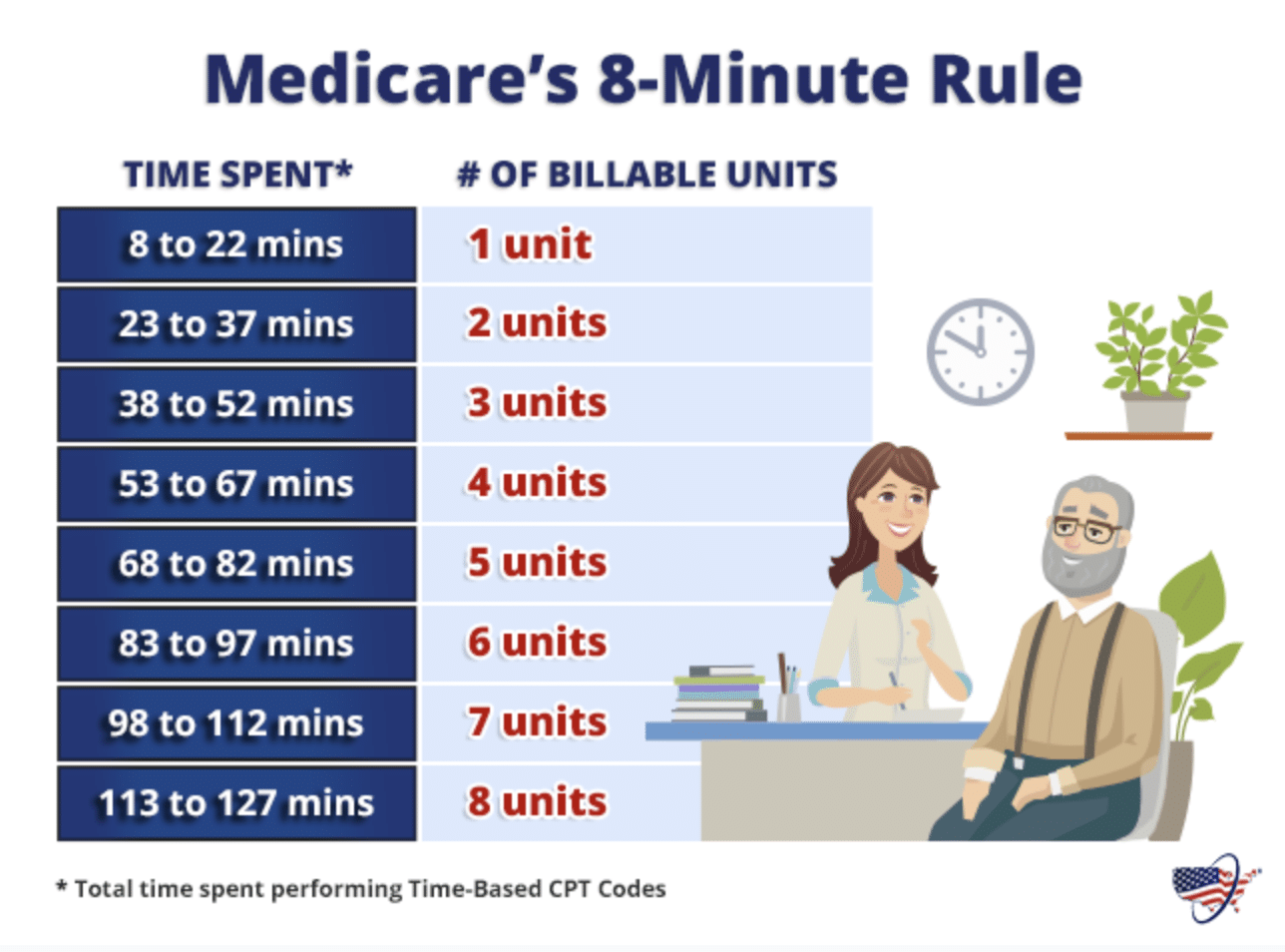 Medicare's 8-Minute Rule

| TIME SPENT* | # OF BILLABLE UNITS |
|---|---|
| 8 to 22 mins | 1 unit |
| 23 to 37 mins | 2 units |
| 38 to 52 mins | 3 units |
| 53 to 67 mins | 4 units |
| 68 to 82 mins | 5 units |
| 83 to 97 mins | 6 units |
| 98 to 112 mins | 7 units |
| 113 to 127 mins | 8 units |

* Total time spent performing Time-Based CPT Codes